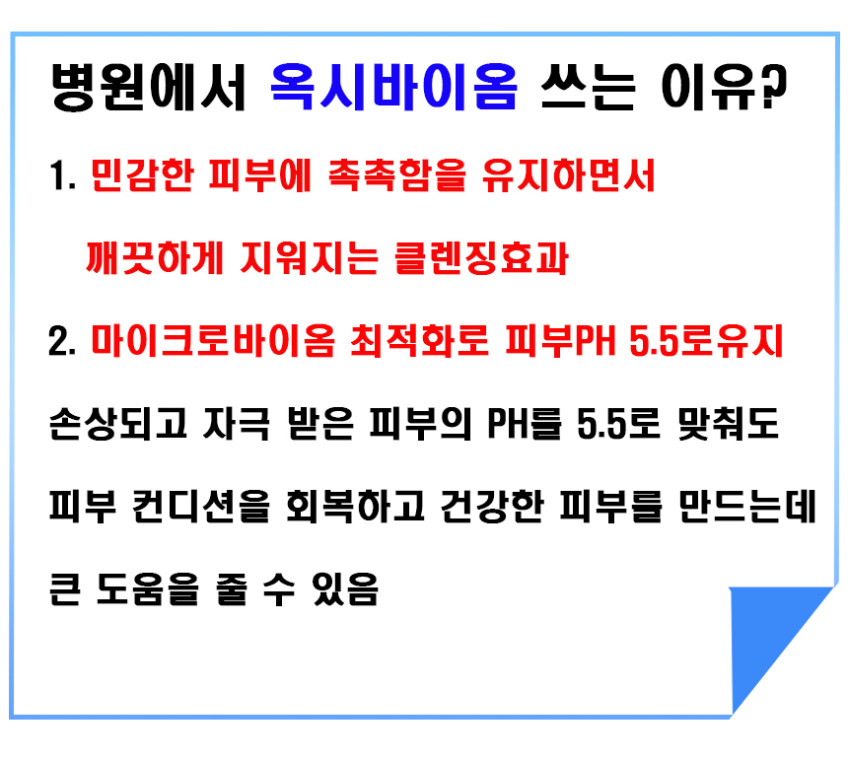 병원에서 옥시바이옴 쓰는 이유?

1. 민감한 피부에 촉촉함을 유지하면서

깨끗하게 지워지는 클렌징효과

2. 마이크로바이옴 최적화로 피부PH 5.5로유지

손상되고 자극 받은 피부의 PH를 5.5로 맞춰도

피부 컨디션을 회복하고 건강한 피부를 만드는데

큰 도움을 줄 수 있음